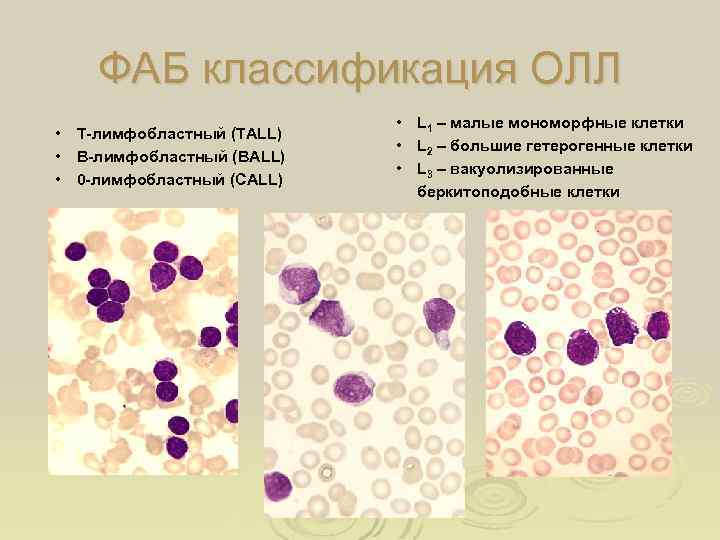 ФАБ классификация ОЛЛ

• Т-лимфобластный (TALL)
• В-лимфобластный (BALL)
• 0-лимфобластный (CALL)

• $L_1$ – малые мономорфные клетки
• $L_2$ – большие гетерогенные клетки
• $L_3$ – вакуолизированные беркитоподобные клетки